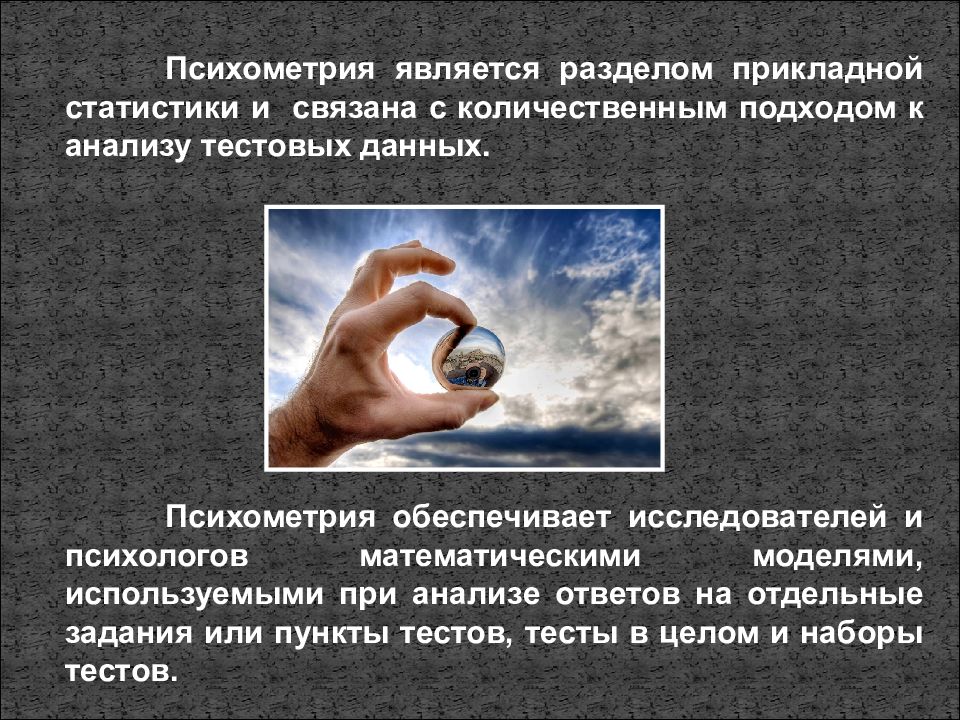 Психометрия является разделом прикладной статистики и связана с количественным подходом к анализу тестовых данных.

Психометрия обеспечивает исследователей и психологов математическими моделями, используемыми при анализе ответов на отдельные задания или пункты тестов, тесты в целом и наборы тестов.